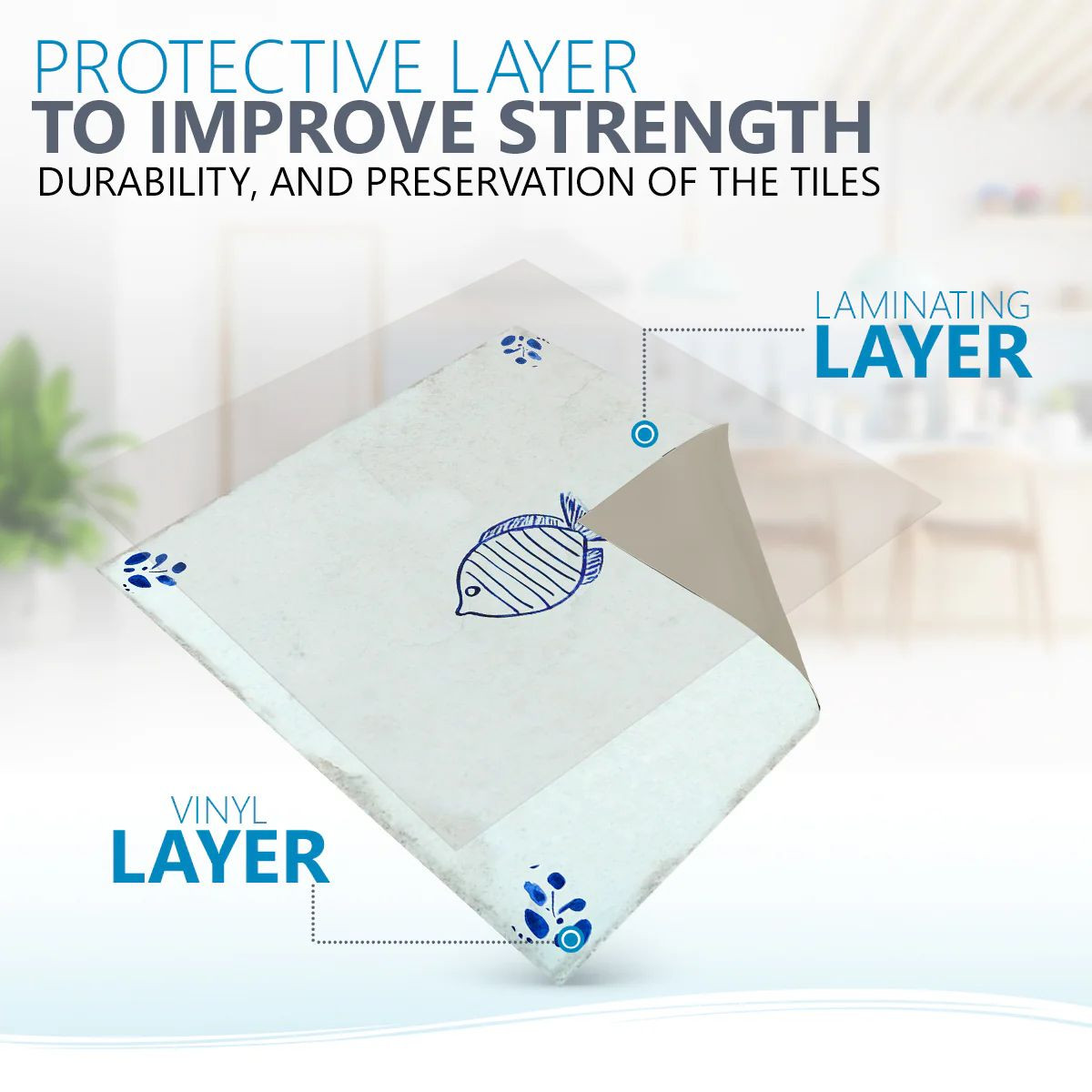 PROTECTIVE LAYER
TO IMPROVE STRENGTH
DURABILITY, AND PRESERVATION OF THE TILES

LAMINATING
LAYER

VINYL
LAYER